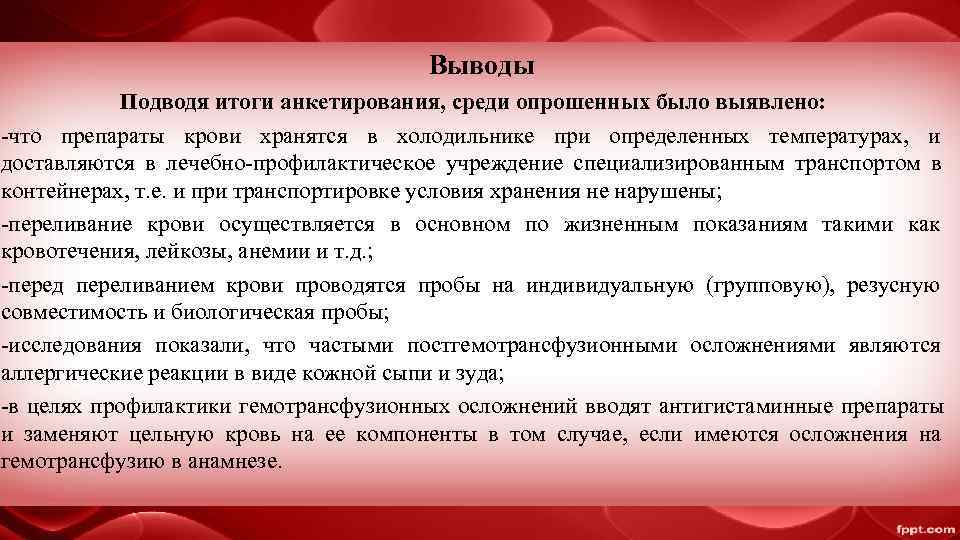 Выводы

Подводя итоги анкетирования, среди опрошенных было выявлено:

-что препараты крови хранятся в холодильнике при определенных температурах, и доставляются в лечебно-профилактическое учреждение специализированным транспортом в контейнерах, т.е. и при транспортировке условия хранения не нарушены;

-переливание крови осуществляется в основном по жизненным показаниям такими как кровотечения, лейкозы, анемии и т.д.;

-перед переливанием крови проводятся пробы на индивидуальную (групповую), резусную совместимость и биологическая пробы;

-исследования показали, что частыми постгемотрансфузионными осложнениями являются аллергические реакции в виде кожной сыпи и зуда;

-в целях профилактики гемотрансфузионных осложнений вводят антигистаминные препараты и заменяют цельную кровь на ее компоненты в том случае, если имеются осложнения на гемотрансфузию в анамнезе.

fppt.com